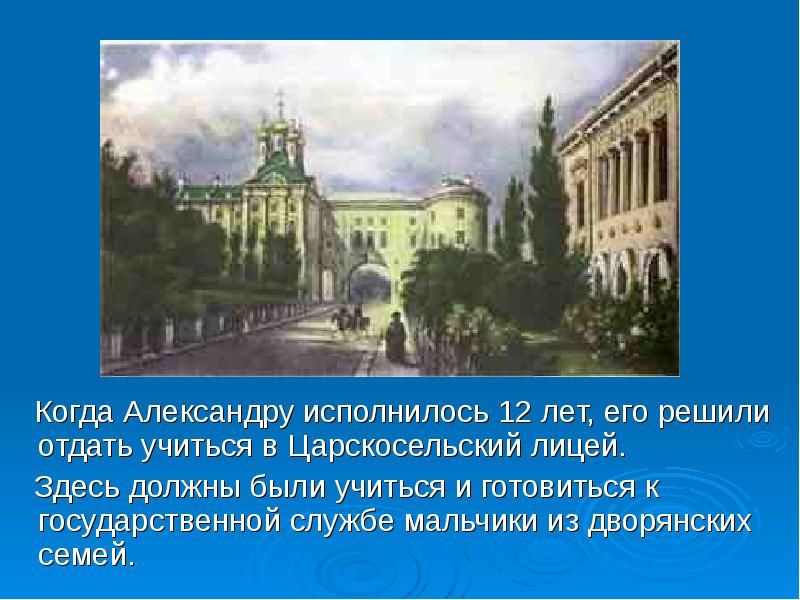 Когда Александру исполнилось 12 лет, его решили отдать учиться в Царскосельский лицей.

Здесь должны были учиться и готовиться к государственной службе мальчики из дворянских семей.